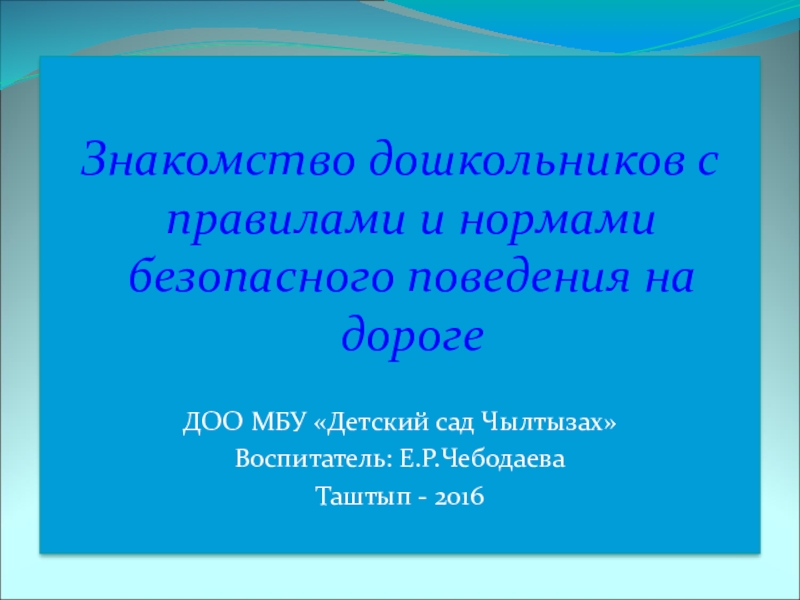 Знакомство дошкольников с правилами и нормами безопасного поведения на дороге

ДОО МБУ «Детский сад Чылтызах»
Воспитатель: Е.Р.Чебодаева
Таштып - 2016